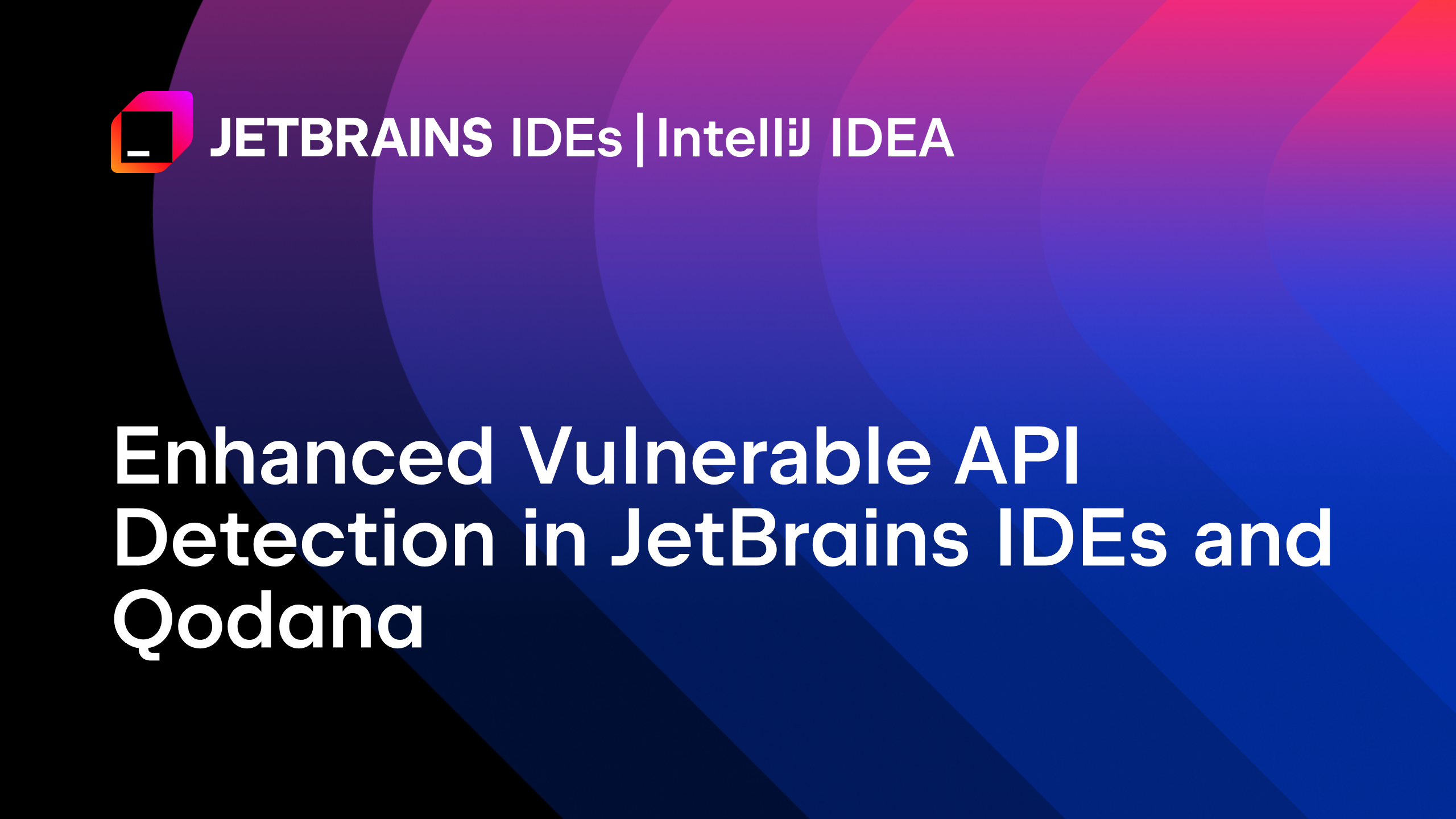 JETBRAINS IDEs | IntelliJ IDEA

Enhanced Vulnerable API Detection in JetBrains IDEs and Qodana